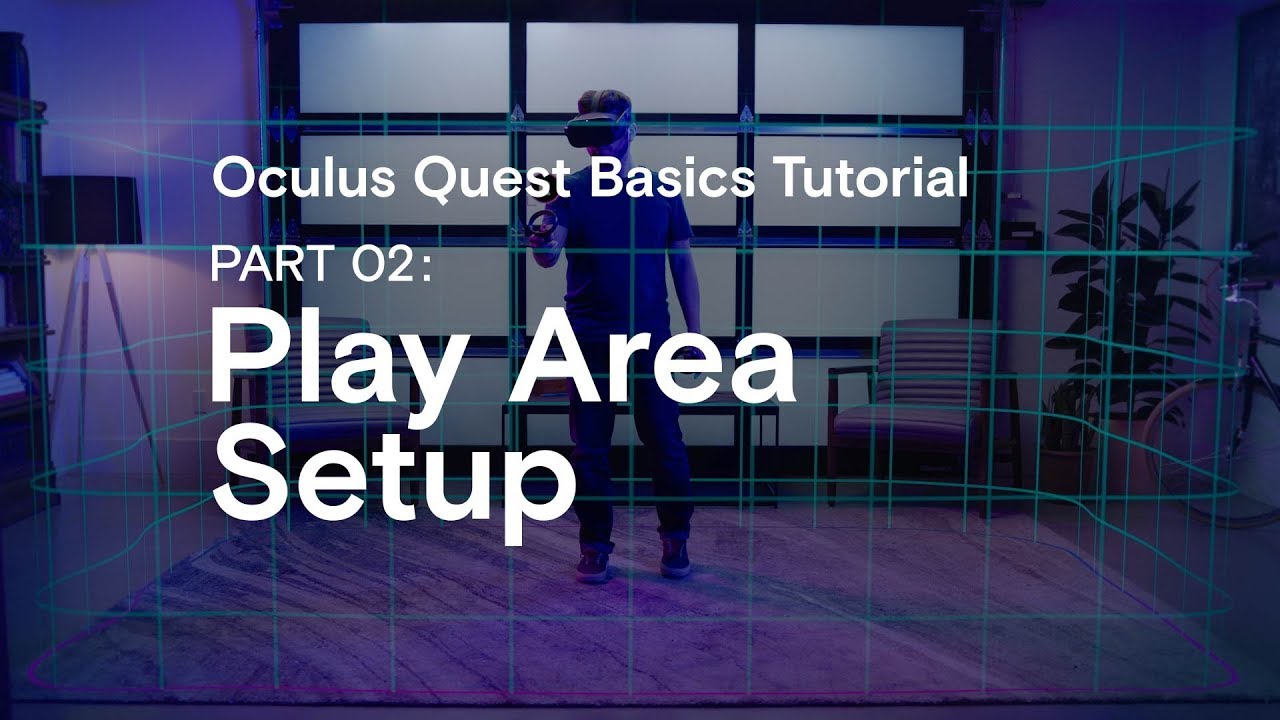 Oculus Quest Basics Tutorial

PART 02:

Play Area Setup